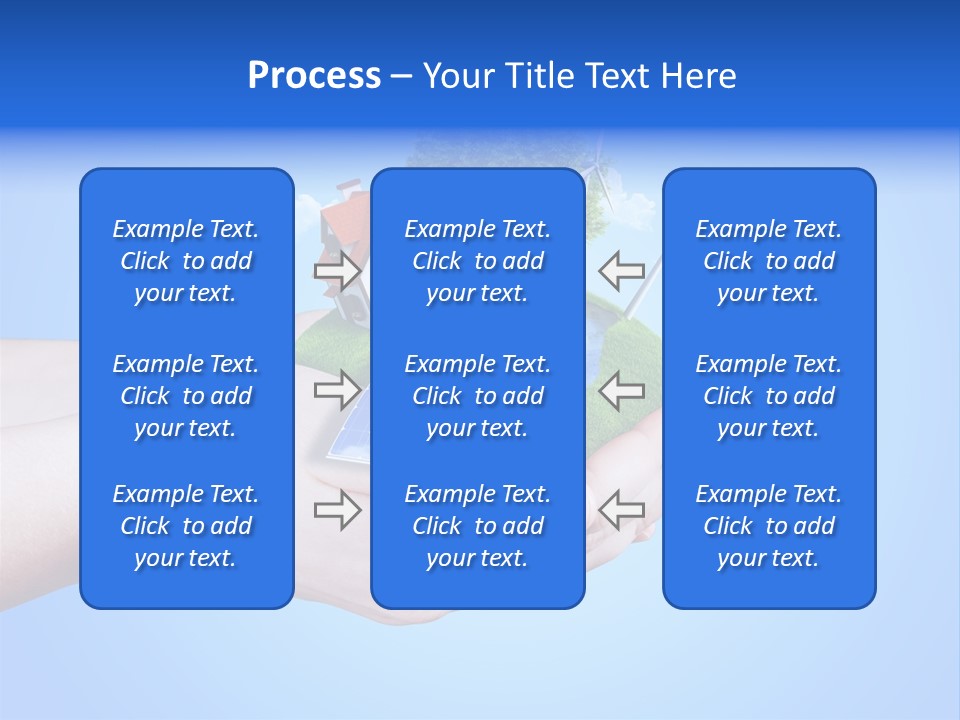 Process – Your Title Text Here

Example Text. Click to add your text.

Example Text. Click to add your text.

Example Text. Click to add your text.

Example Text. Click to add your text.

Example Text. Click to add your text.

Example Text. Click to add your text.

Example Text. Click to add your text.

Example Text. Click to add your text.

Example Text. Click to add your text.